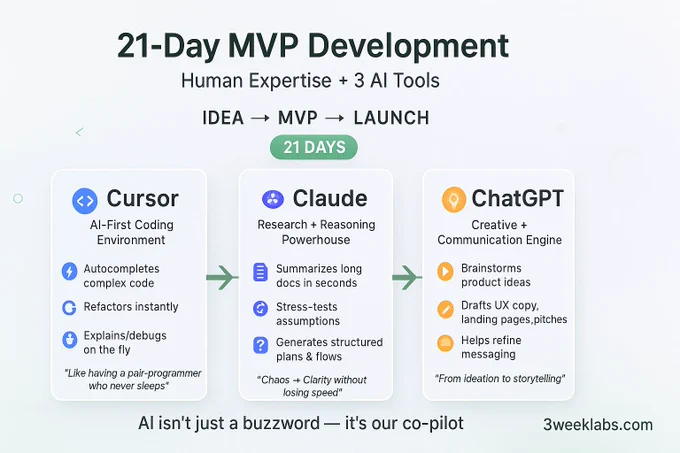 21-Day MVP Development

Human Expertise + 3 AI Tools

IDEA → MVP → LAUNCH

21 DAYS

Cursor

AI-First Coding Environment

Autocompletes complex code

Refactors instantly

Explains/debugs on the fly

"Like having a pair-programmer who never sleeps"

Claude

Research + Reasoning Powerhouse

Summarizes long docs in seconds

Stress-tests assumptions

Generates structured plans & flows

"Chaos → Clarity without losing speed"

ChatGPT

Creative + Communication Engine

Brainstorms product ideas

Drafts UX copy, landing pages,pitches

Helps refine messaging

"From ideation to storytelling"

AI isn't just a buzzword — it's our co-pilot

3weeklabs.com